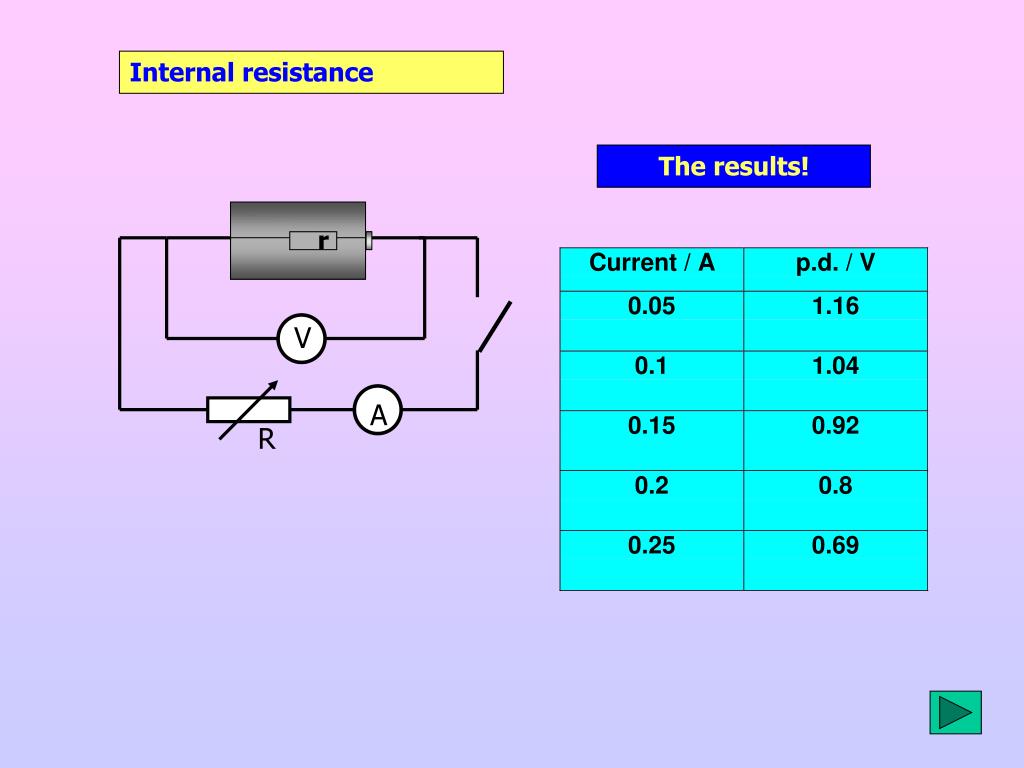 Internal resistance

The results!

r

V

A

R

| Current / A | p.d. / V |
|---|---|
| 0.05 | 1.16 |
| 0.1 | 1.04 |
| 0.15 | 0.92 |
| 0.2 | 0.8 |
| 0.25 | 0.69 |